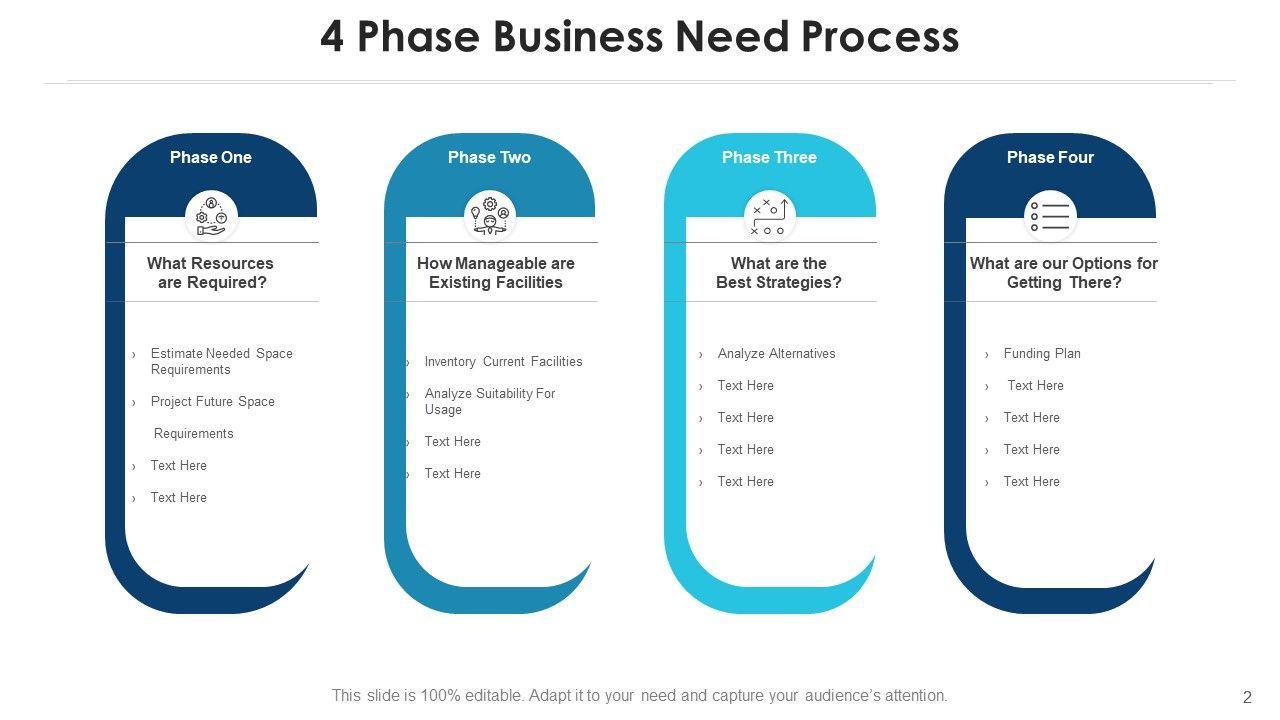 4 Phase Business Need Process

Phase One

What Resources are Required?

› Estimate Needed Space Requirements
› Project Future Space Requirements
› Text Here
› Text Here

Phase Two

How Manageable are Existing Facilities

› Inventory Current Facilities
› Analyze Suitability For Usage
› Text Here
› Text Here

Phase Three

What are the Best Strategies?

› Analyze Alternatives
› Text Here
› Text Here
› Text Here
› Text Here

Phase Four

What are our Options for Getting There?

› Funding Plan
› Text Here
› Text Here
› Text Here
› Text Here

This slide is 100% editable. Adapt it to your need and capture your audience's attention.

2